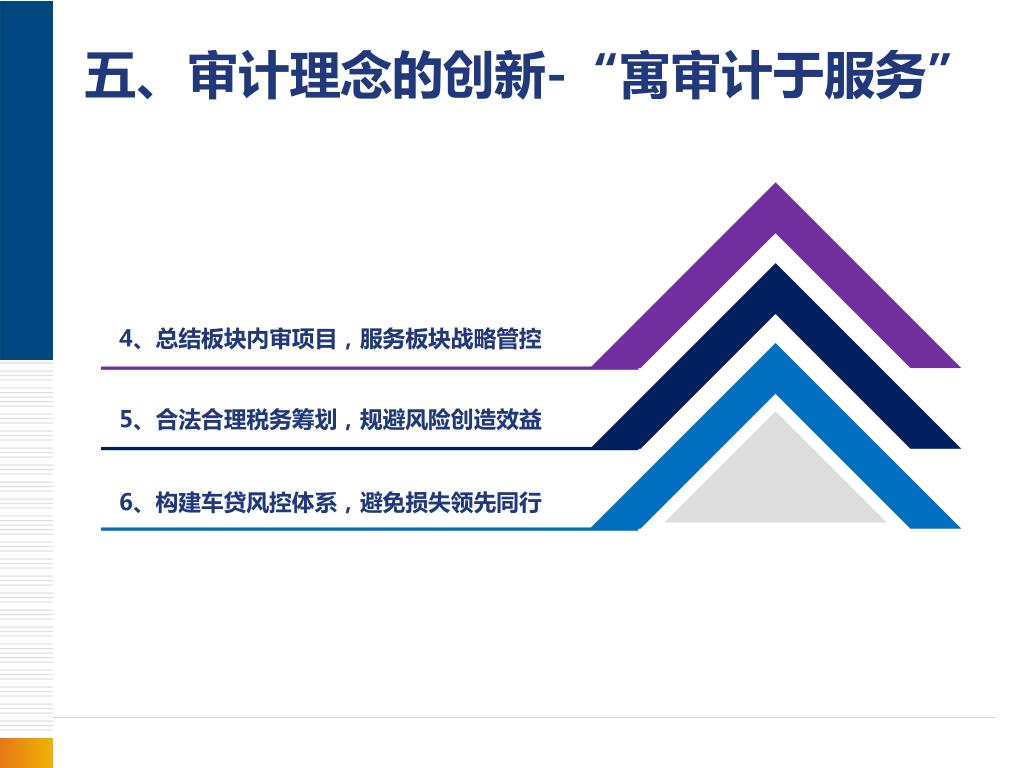 五、审计理念的创新-“寓审计于服务”

4、总结板块内审项目，服务板块战略管控

5、合法合理税务筹划，规避风险创造效益

6、构建车贷风控体系，避免损失领先同行